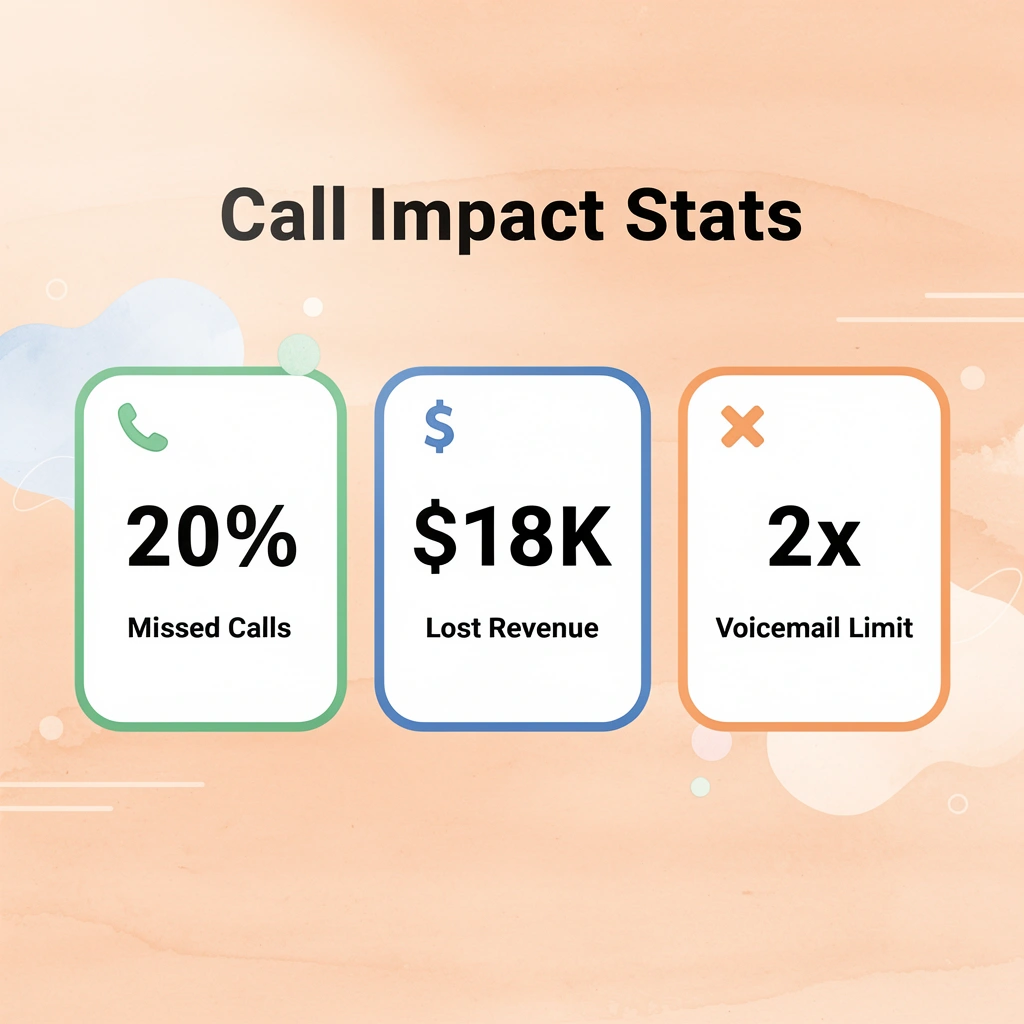 Call Impact Stats

20%
Missed Calls

$
\$18K
Lost Revenue

2x
Voicemail Limit